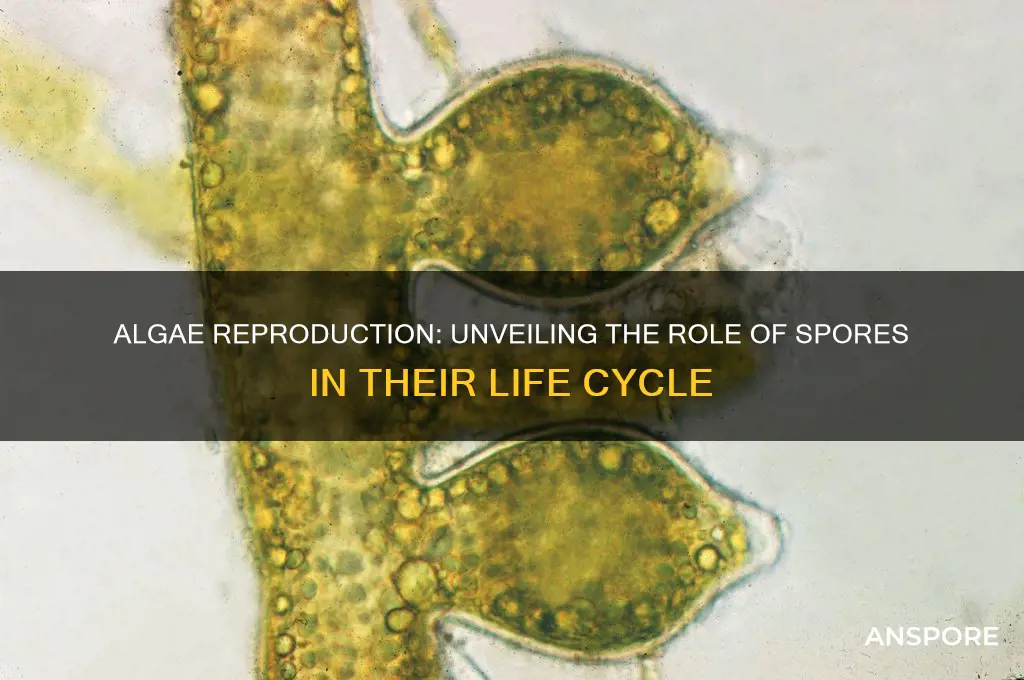 ALGAE REPRODUCTION: UNVEILING THE ROLE OF SPORES IN THEIR LIFE CYCLE

ANSPORE